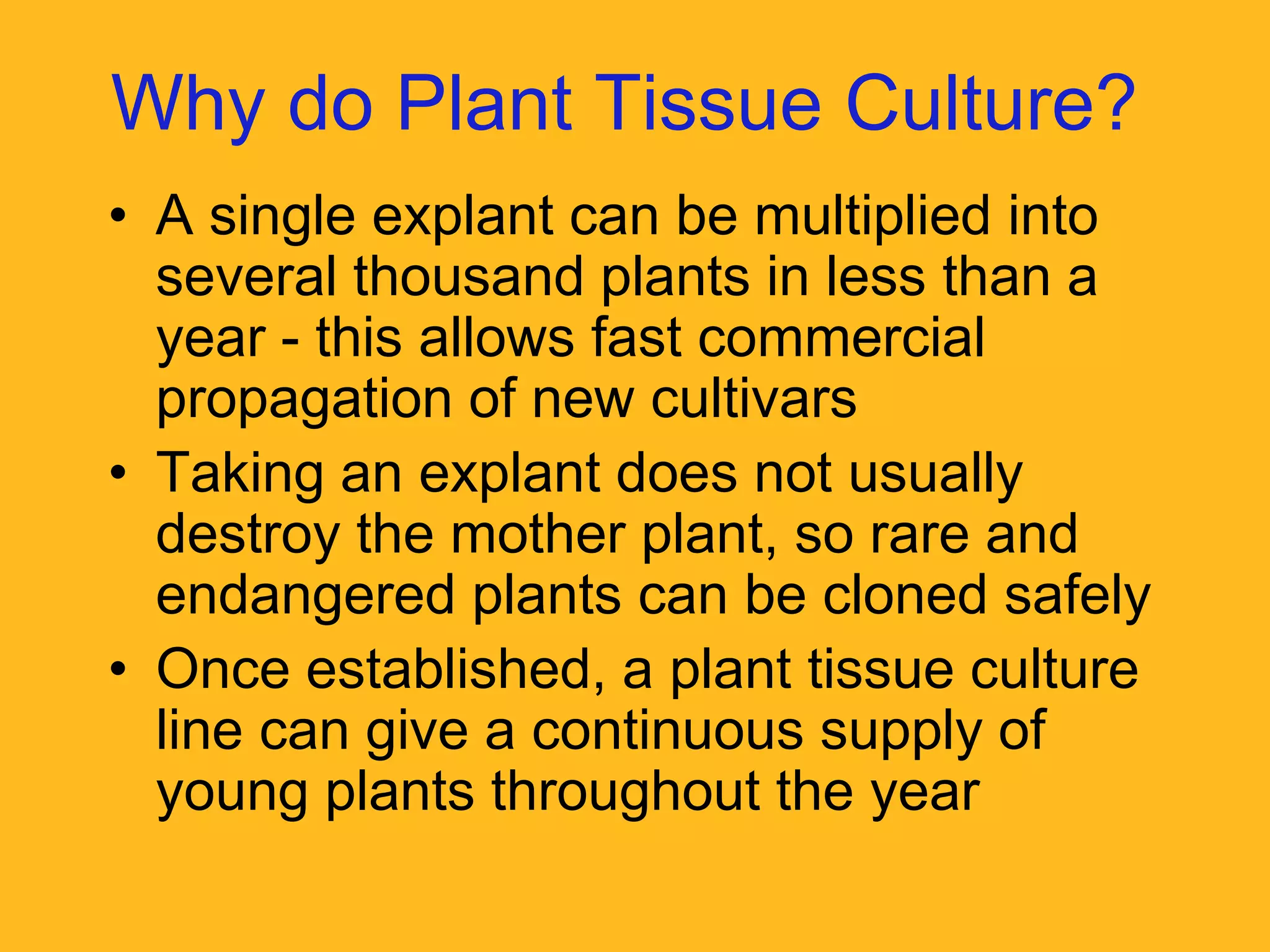 Why do Plant Tissue Culture?

• A single explant can be multiplied into several thousand plants in less than a year - this allows fast commercial propagation of new cultivars
• Taking an explant does not usually destroy the mother plant, so rare and endangered plants can be cloned safely
• Once established, a plant tissue culture line can give a continuous supply of young plants throughout the year